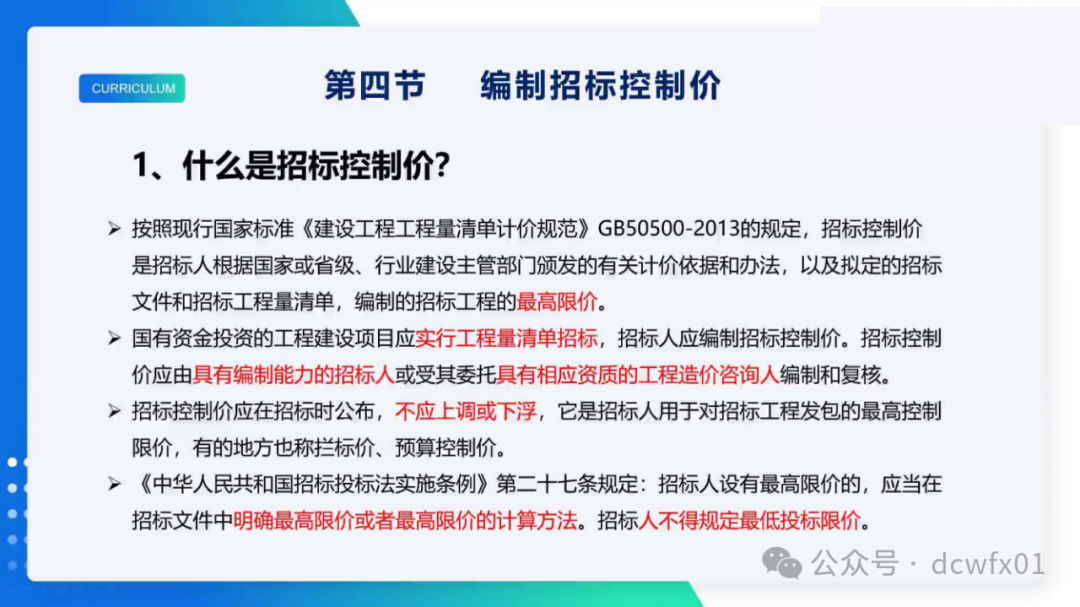 CURRICULUM

第四节　编制招标控制价

1、什么是招标控制价?

➢ 按照现行国家标准《建设工程工程量清单计价规范》GB50500-2013的规定，招标控制价是招标人根据国家或省级、行业建设主管部门颁发的有关计价依据和办法，以及拟定的招标文件和招标工程量清单，编制的招标工程的最高限价。

➢ 国有资金投资的工程建设项目应实行工程量清单招标，招标人应编制招标控制价。招标控制价应由具有编制能力的招标人或受其委托具有相应资质的工程造价咨询人编制和复核。

➢ 招标控制价应在招标时公布，不应上调或下浮，它是招标人用于对招标工程发包的最高控制限价，有的地方也称拦标价、预算控制价。

➢ 《中华人民共和国招标投标法实施条例》第二十七条规定：招标人设有最高限价的，应当在招标文件中明确最高限价或者最高限价的计算方法。招标人不得规定最低投标限价。

公众号 · dcwfx01